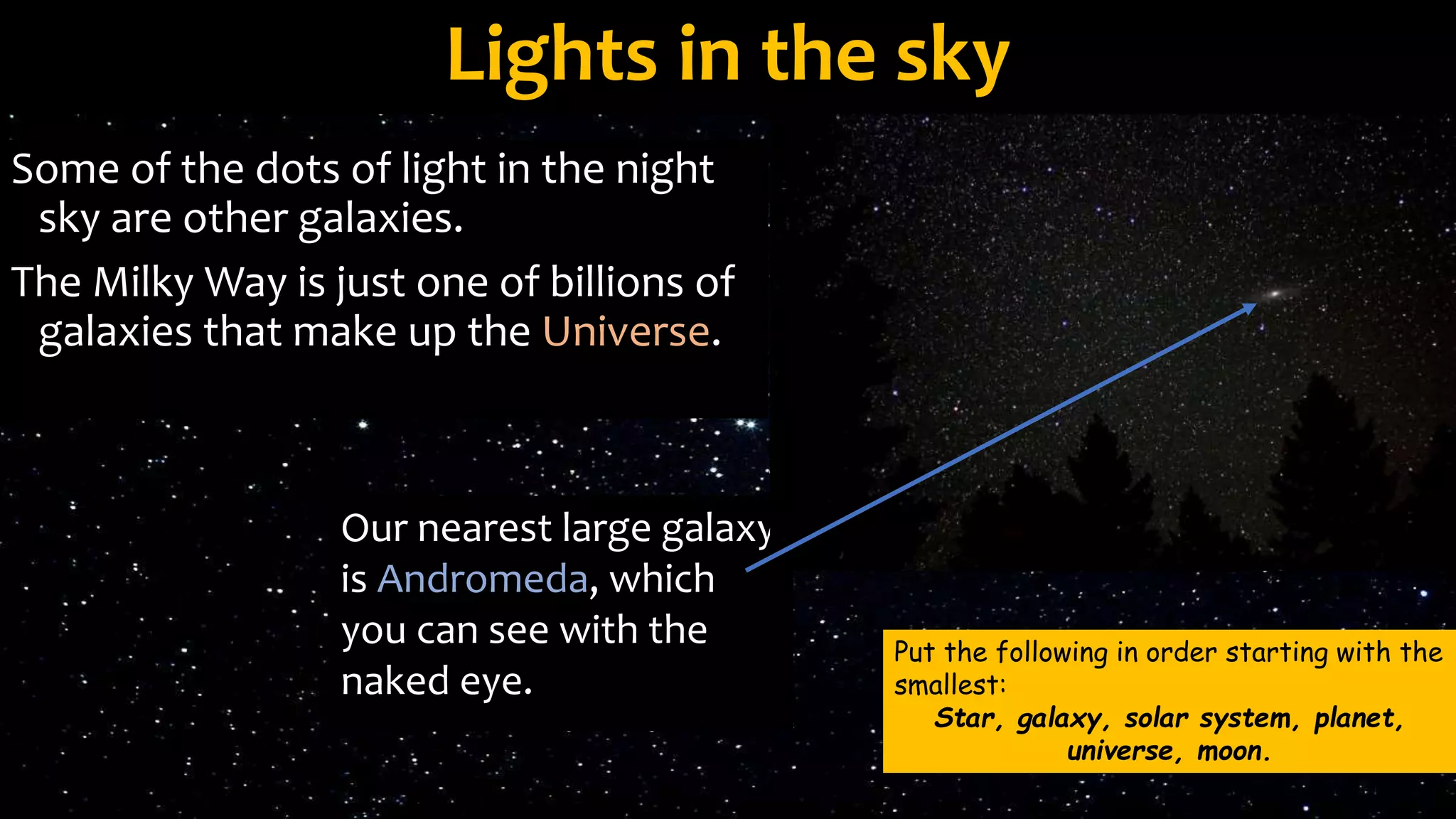 Lights in the sky

Some of the dots of light in the night sky are other galaxies.

The Milky Way is just one of billions of galaxies that make up the Universe.

Our nearest large galaxy is Andromeda, which you can see with the naked eye.

Put the following in order starting with the smallest:
Star, galaxy, solar system, planet, universe, moon.